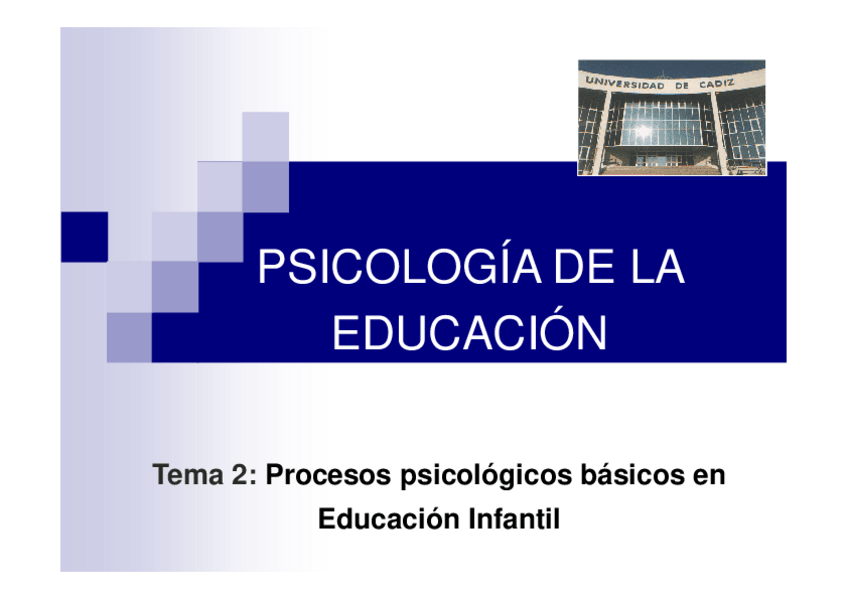 UNIVERSIDAD DE CADIZ

PSICOLOGÍA DE LA EDUCACIÓN

Tema 2: Procesos psicológicos básicos en Educación Infantil